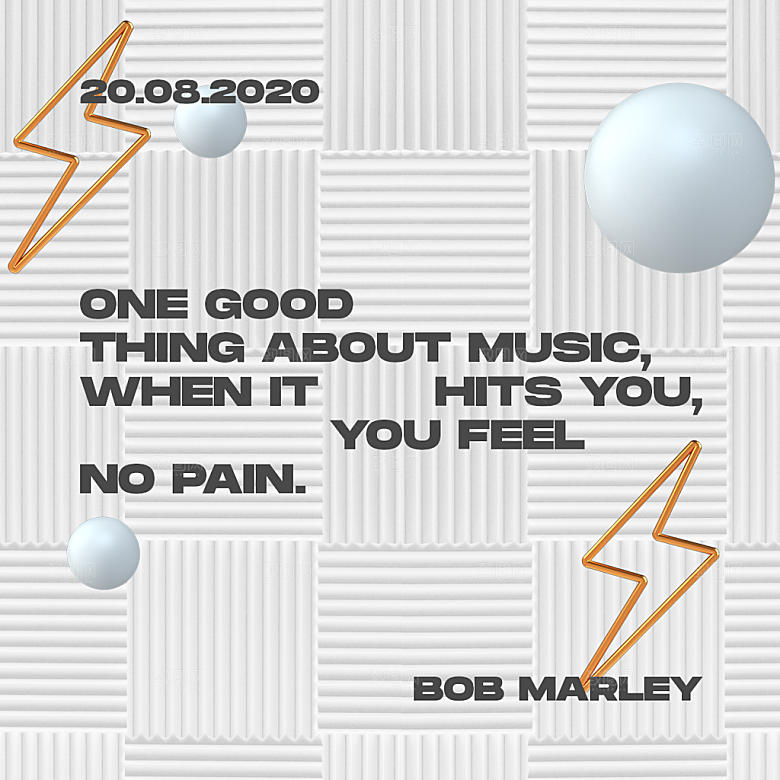 20.08.2020

ONE GOOD THING ABOUT MUSIC, WHEN IT HITS YOU, YOU FEEL NO PAIN.

BOB MARLEY